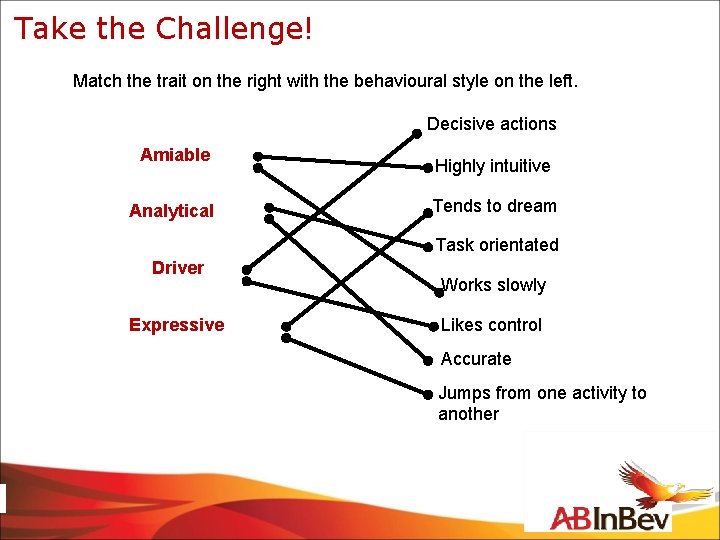 Take the Challenge!

Match the trait on the right with the behavioural style on the left.

Amiable

Analytical

Driver

Expressive

Decisive actions

Highly intuitive

Tends to dream

Task orientated

Works slowly

Likes control

Accurate

Jumps from one activity to another

ABInBev